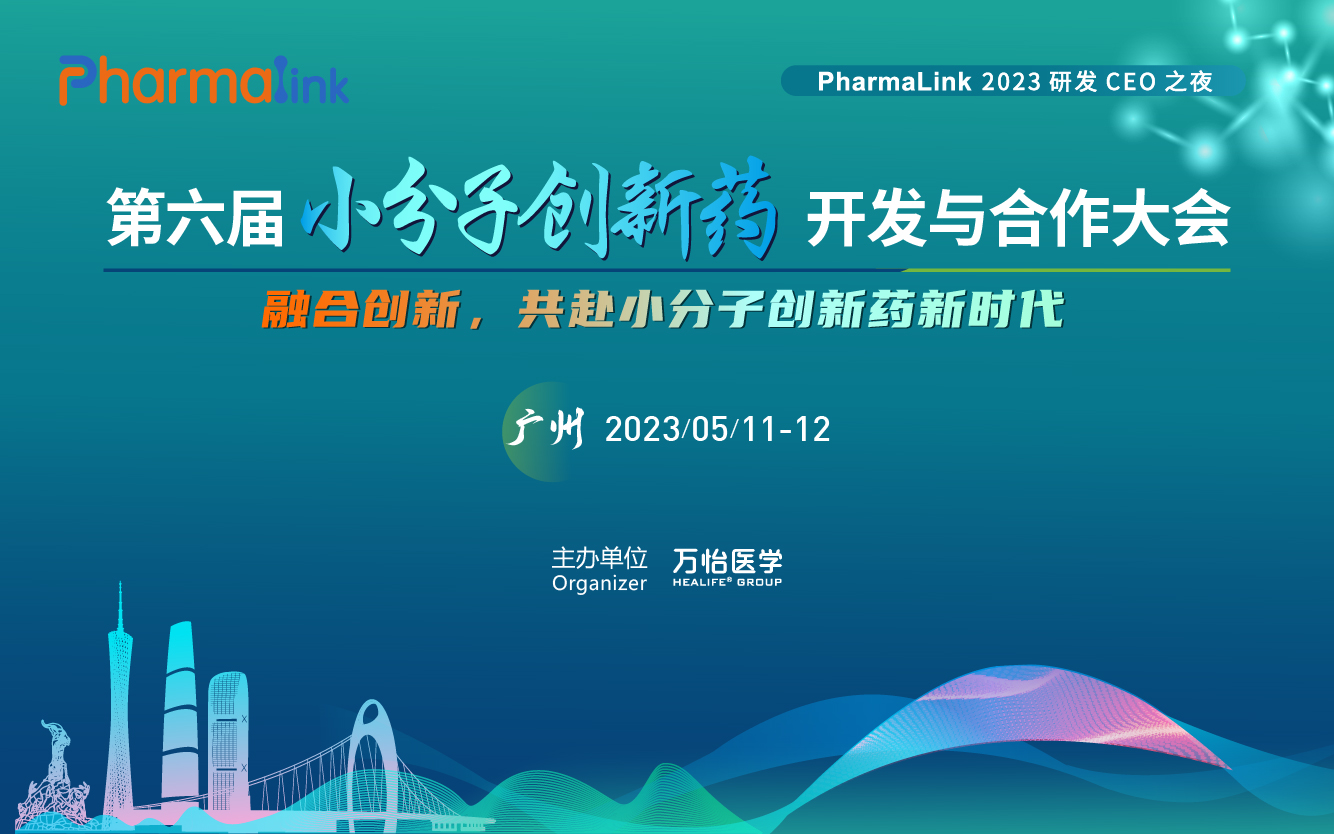 Pharmalink

PharmaLink 2023 研发 CEO 之夜

第六届 小分子创新药 开发与合作大会

融合创新，共赴小分子创新药新时代

广州 2023/05/11-12

主办单位
Organizer

万怡医学
HEALIFE® GROUP